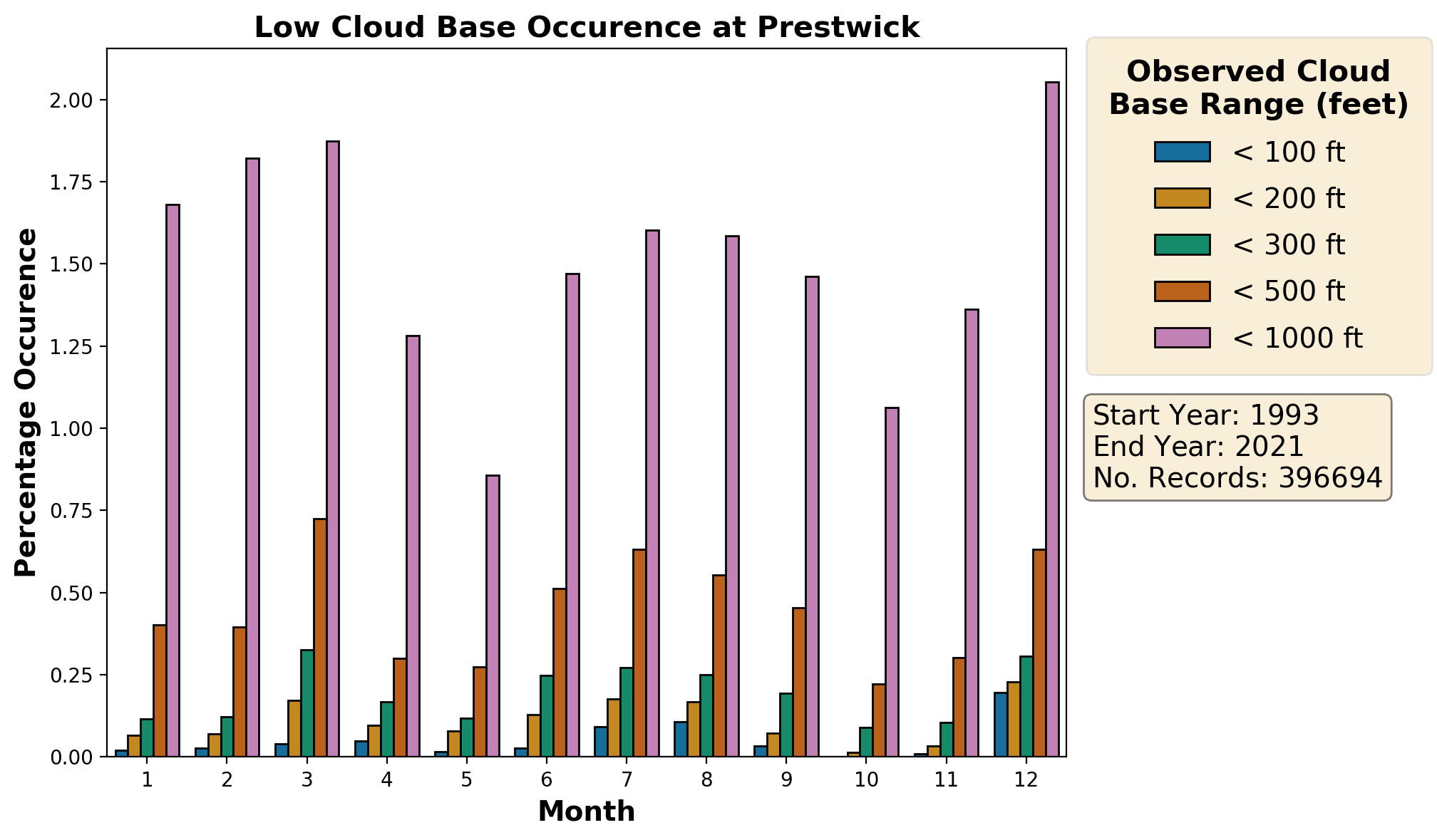 Low Cloud Base Occurence at Prestwick

Percentage Occurence

2.00
1.75
1.50
1.25
1.00
0.75
0.50
0.25
0.00

1 2 3 4 5 6 7 8 9 10 11 12

Month

Observed Cloud Base Range (feet)

< 100 ft
< 200 ft
< 300 ft
< 500 ft
< 1000 ft

Start Year: 1993
End Year: 2021
No. Records: 396694